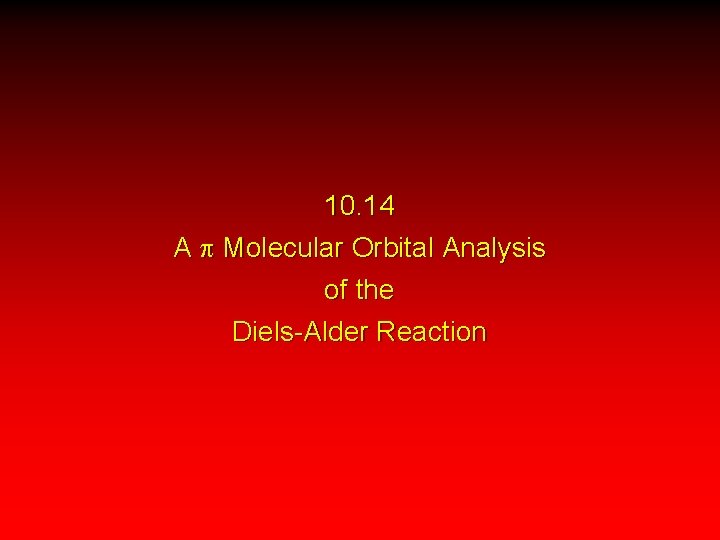 10.14
A $\pi$ Molecular Orbital Analysis
of the
Diels-Alder Reaction